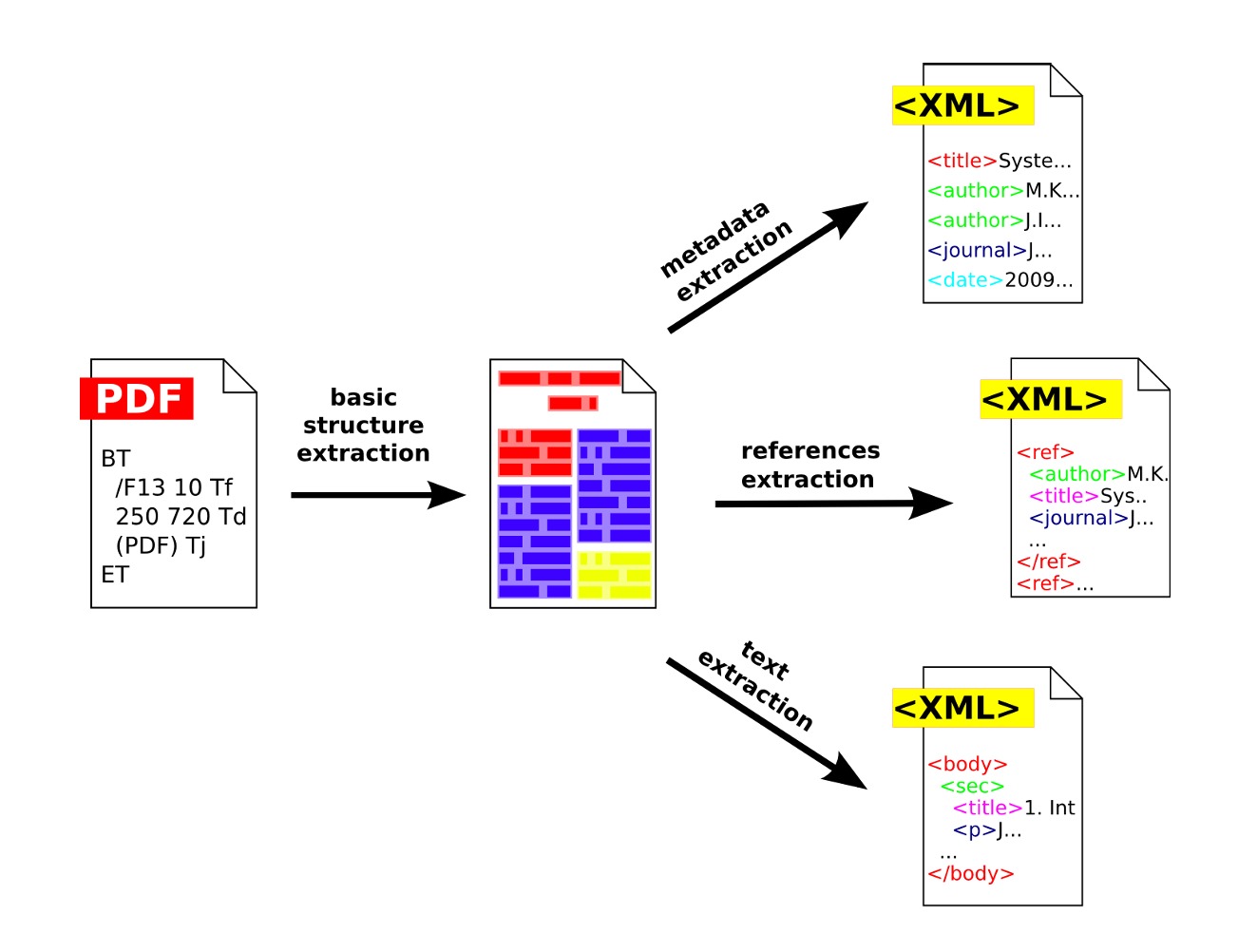 PDF

BT
/F13 10 Tf
250 720 Td
(PDF) Tj
ET

basic structure extraction

metadata extraction

<XML>
<title>Syste...
<author>M.K...
<author>J.I...
<journal>J...
<date>2009...

references extraction

<XML>
<ref>
<author>M.K.
<title>Sys..
<journal>J...
...
</ref>
<ref>...

text extraction

<XML>
<body>
<sec>
<title>1. Int
<p>J...
...
</body>